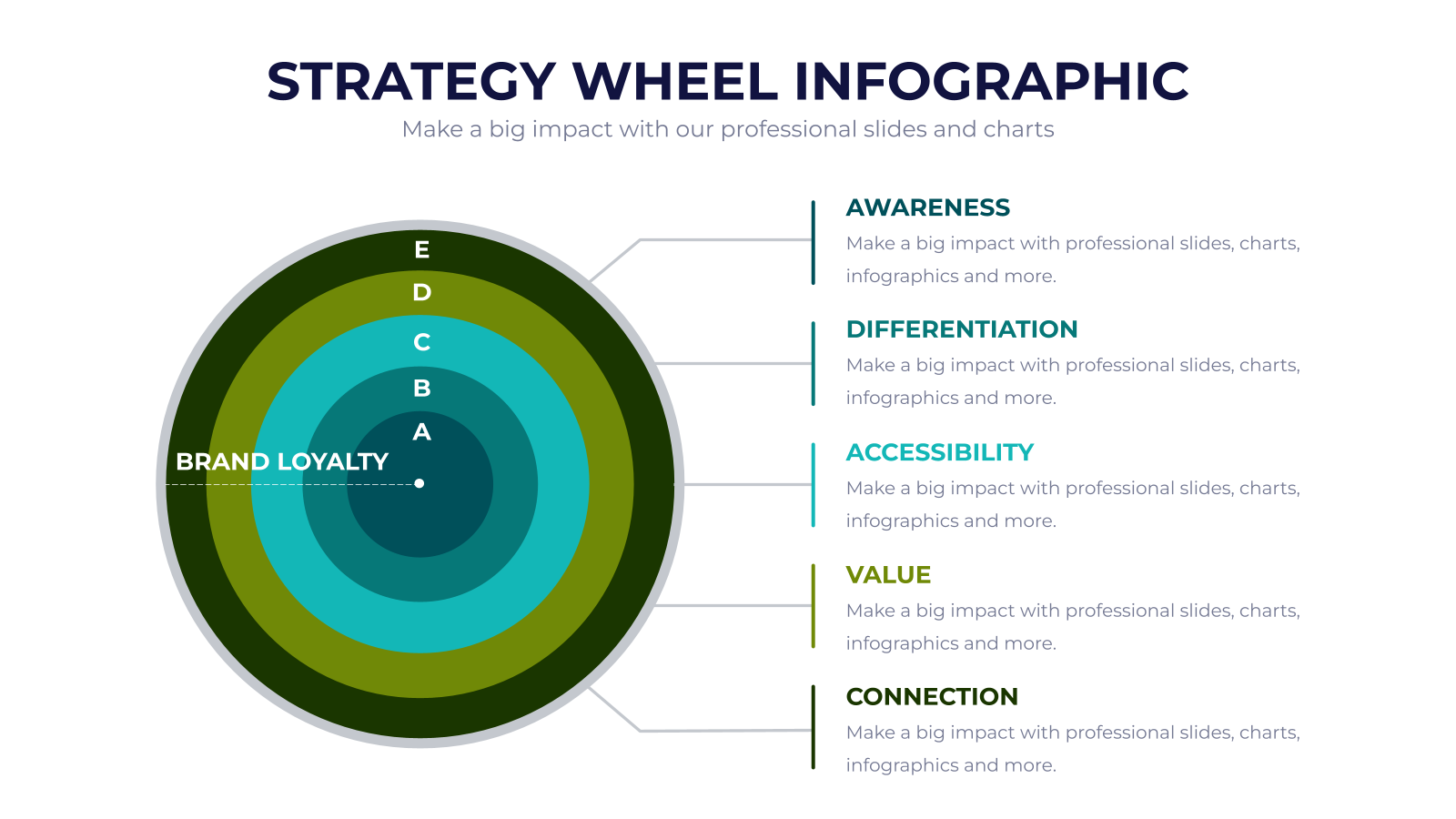 STRATEGY WHEEL INFOGRAPHIC

Make a big impact with our professional slides and charts

E

D

C

B

A

BRAND LOYALTY

AWARENESS

Make a big impact with professional slides, charts, infographics and more.

DIFFERENTIATION

Make a big impact with professional slides, charts, infographics and more.

ACCESSIBILITY

Make a big impact with professional slides, charts, infographics and more.

VALUE

Make a big impact with professional slides, charts, infographics and more.

CONNECTION

Make a big impact with professional slides, charts, infographics and more.